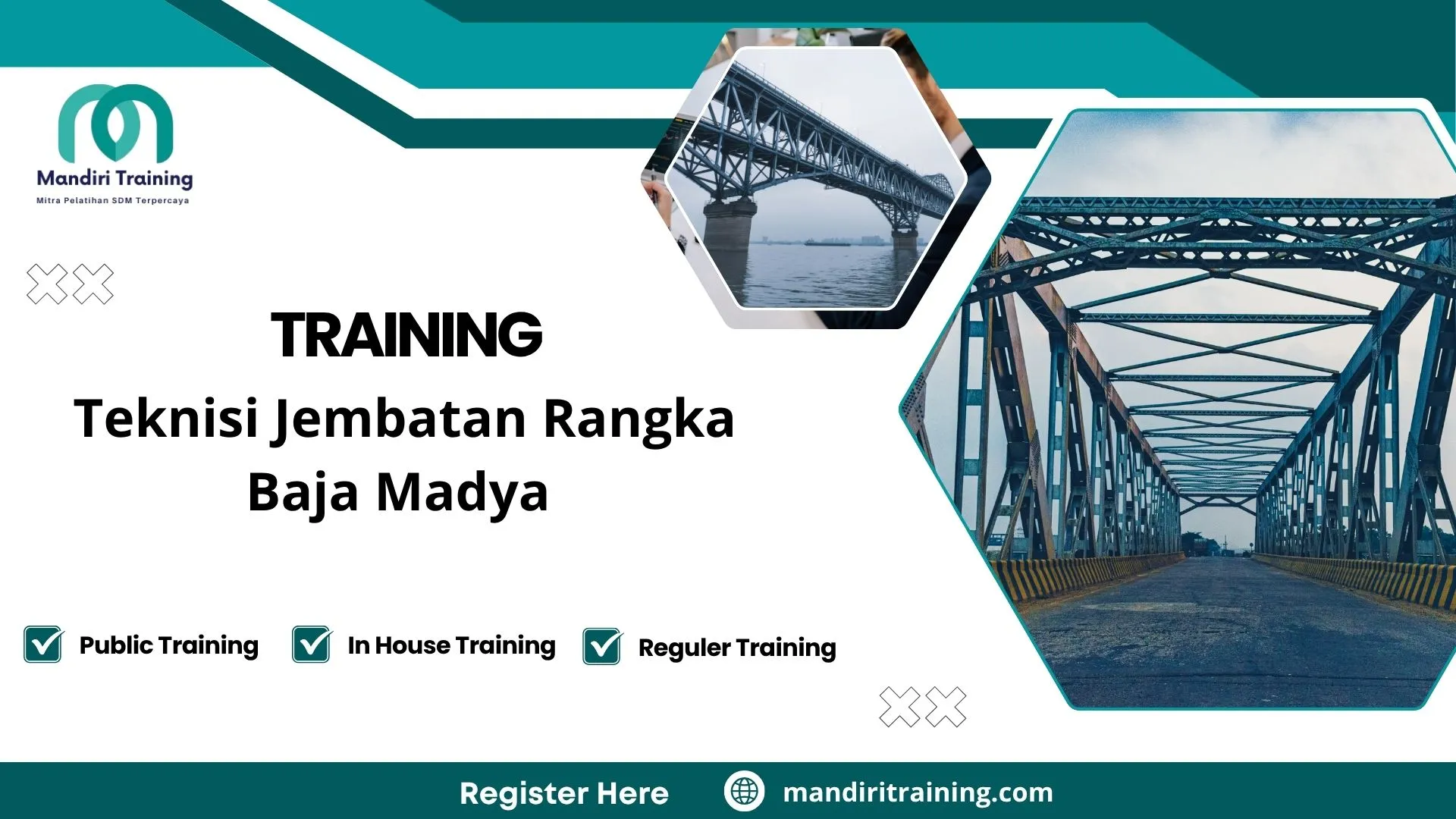 Mandiri Training
Mitra Pelatihan SDM Terpercaya

TRAINING
Teknisi Jembatan Rangka Baja Madya

Public Training
In House Training
Reguler Training

Register Here
mandiritraining.com